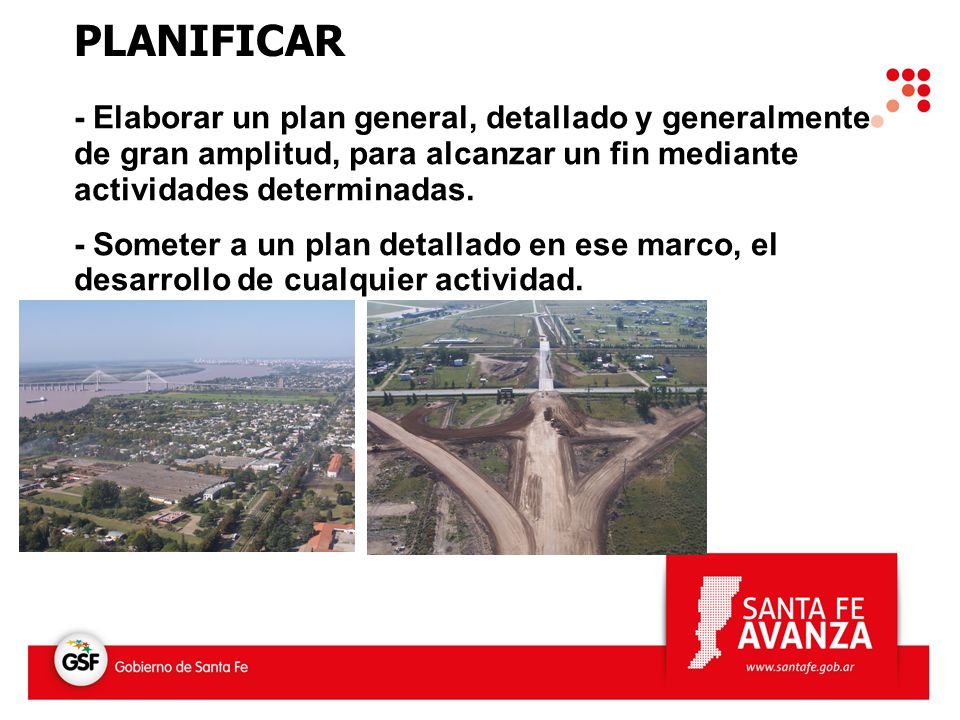 PLANIFICAR

- Elaborar un plan general, detallado y generalmente de gran amplitud, para alcanzar un fin mediante actividades determinadas.

- Someter a un plan detallado en ese marco, el desarrollo de cualquier actividad.

GSF Gobierno de Santa Fe

SANTA FE AVANZA

www.santafe.gob.ar